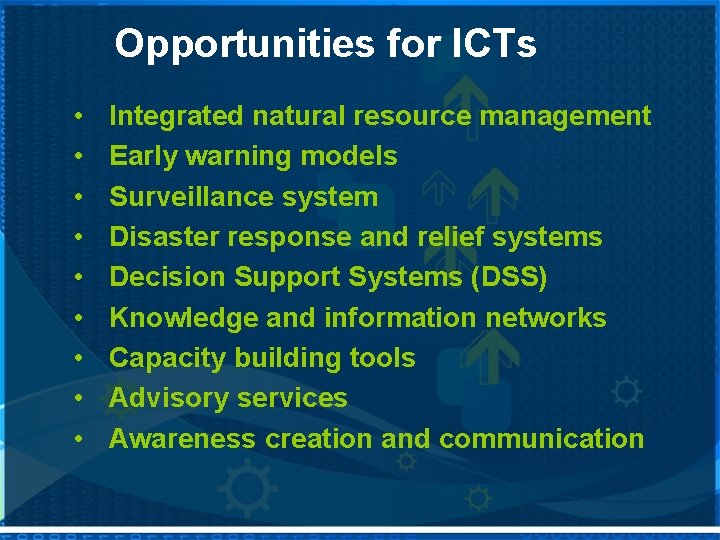 Opportunities for ICTs

• Integrated natural resource management
• Early warning models
• Surveillance system
• Disaster response and relief systems
• Decision Support Systems (DSS)
• Knowledge and information networks
• Capacity building tools
• Advisory services
• Awareness creation and communication